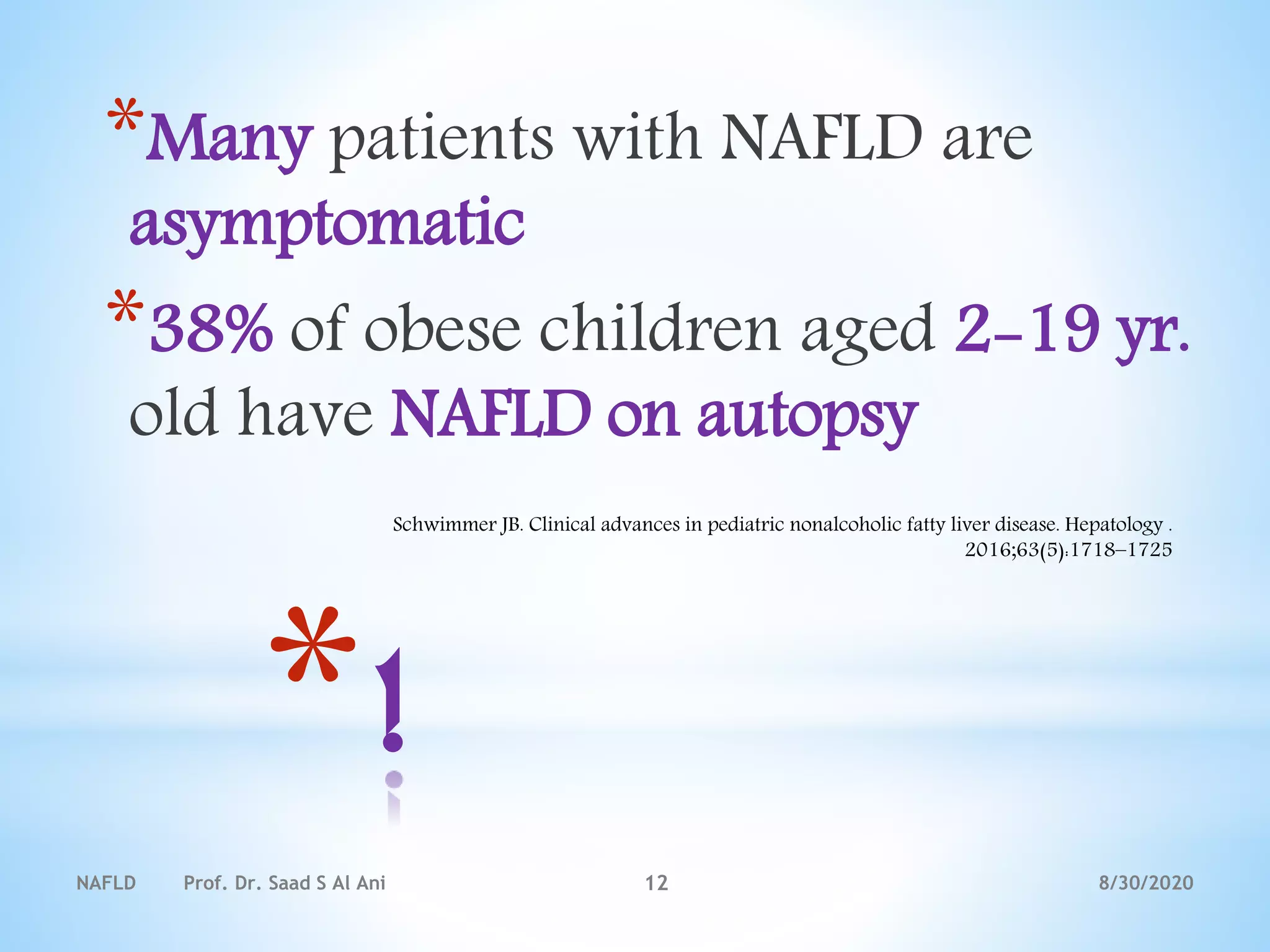 *Many patients with NAFLD are asymptomatic

*38% of obese children aged 2–19 yr. old have NAFLD on autopsy

Schwimmer JB. Clinical advances in pediatric nonalcoholic fatty liver disease. Hepatology . 2016;63(5):1718–1725

*!

NAFLD Prof. Dr. Saad S Al Ani 12 8/30/2020